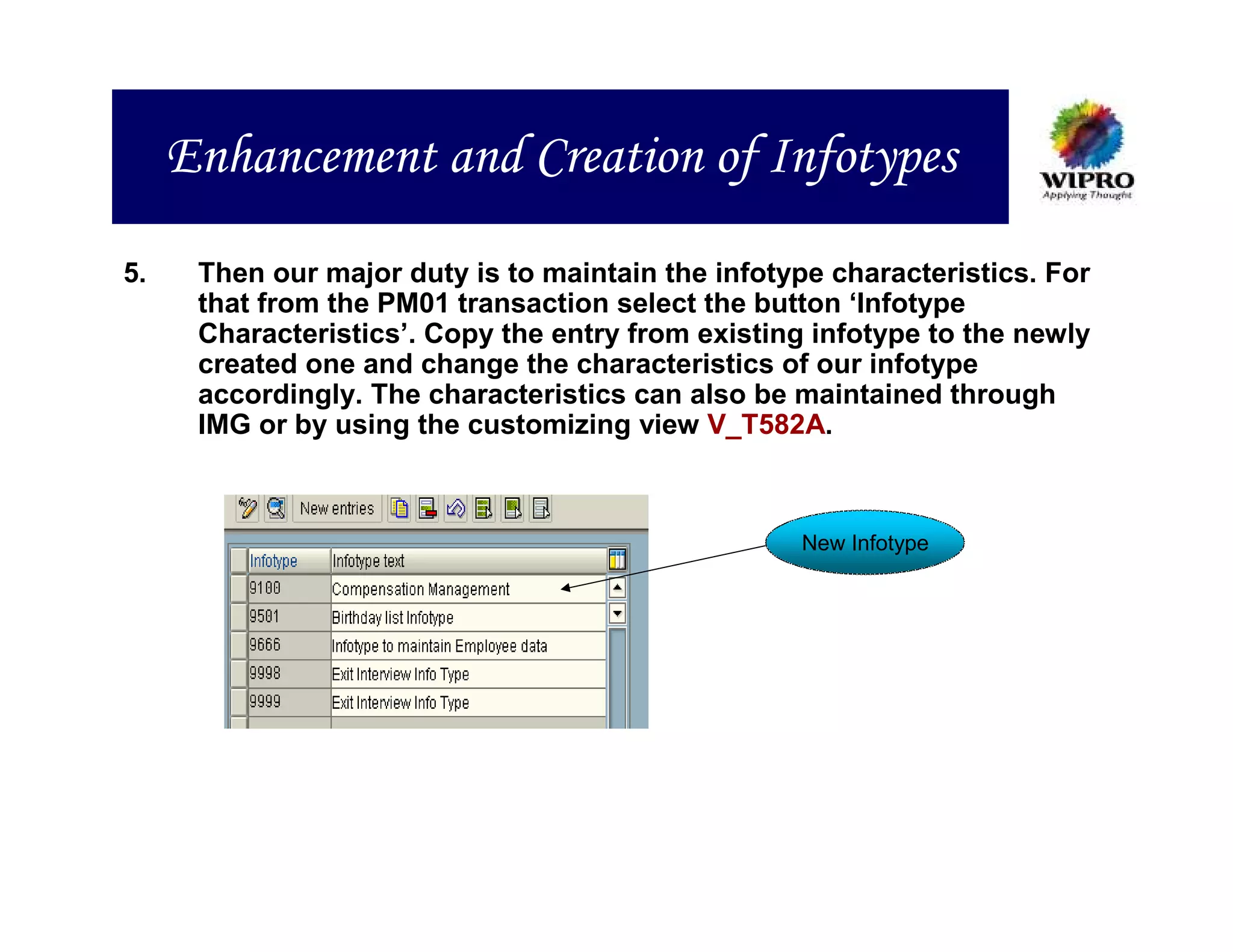 Enhancement and Creation of Infotypes

WIPRO
Applying Thought

5. Then our major duty is to maintain the infotype characteristics. For that from the PM01 transaction select the button ‘Infotype Characteristics’. Copy the entry from existing infotype to the newly created one and change the characteristics of our infotype accordingly. The characteristics can also be maintained through IMG or by using the customizing view V_T582A.

New entries

| Infotype | Infotype text |
|---|---|
| 9100 | Compensation Management |
| 9501 | Birthday list Infotype |
| 9666 | Infotype to maintain Employee data |
| 9998 | Exit Interview Info Type |
| 9999 | Exit Interview Info Type |

New Infotype